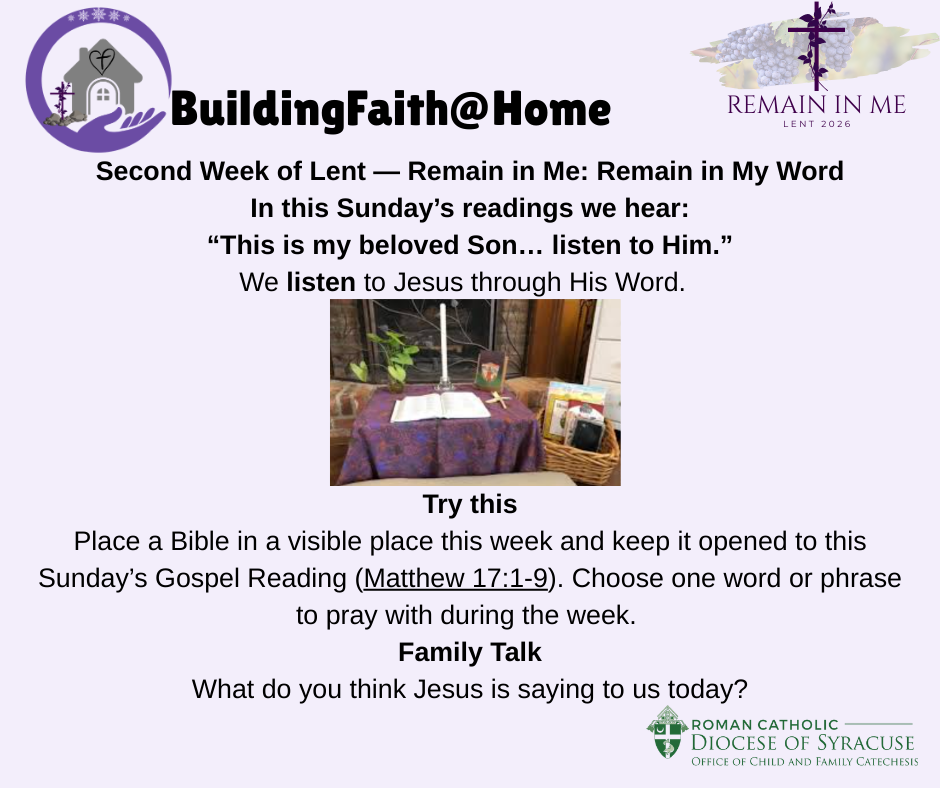 BuildingFaith@Home

REMAIN IN ME
LENT 2026

Second Week of Lent — Remain in Me: Remain in My Word
In this Sunday's readings we hear:
"This is my beloved Son… listen to Him."
We listen to Jesus through His Word.

Try this
Place a Bible in a visible place this week and keep it opened to this Sunday's Gospel Reading (Matthew 17:1-9). Choose one word or phrase to pray with during the week.

Family Talk
What do you think Jesus is saying to us today?

ROMAN CATHOLIC
DIOCESE OF SYRACUSE
OFFICE OF CHILD AND FAMILY CATECHESIS